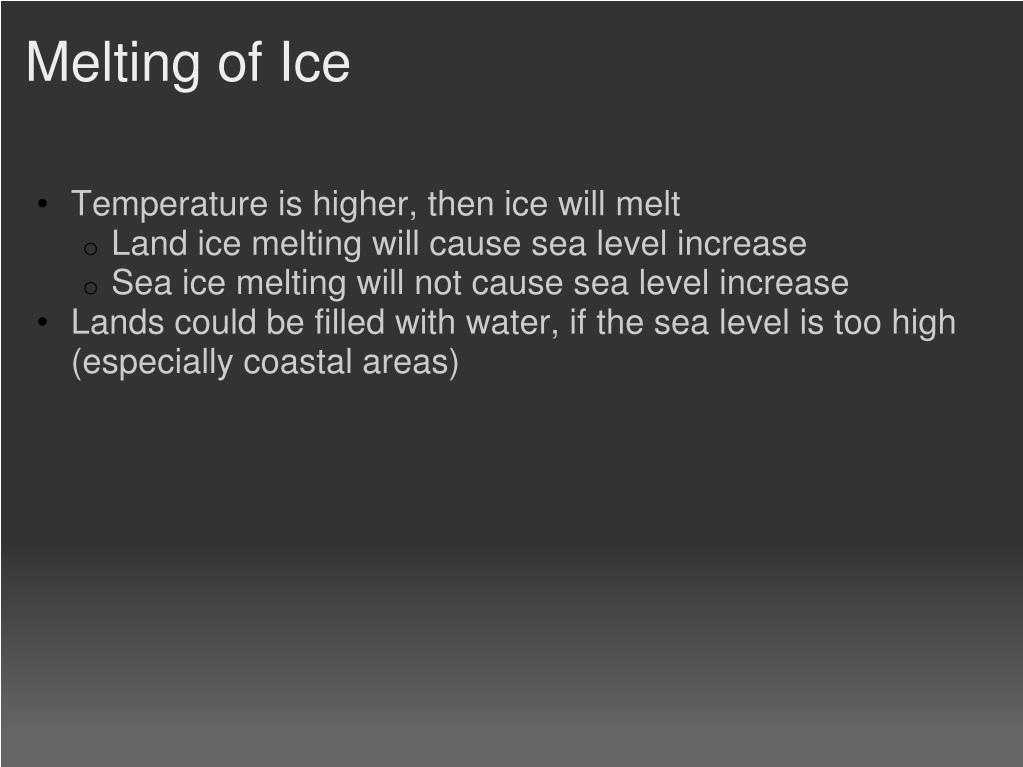 Melting of Ice

• Temperature is higher, then ice will melt
  o Land ice melting will cause sea level increase
  o Sea ice melting will not cause sea level increase
• Lands could be filled with water, if the sea level is too high (especially coastal areas)